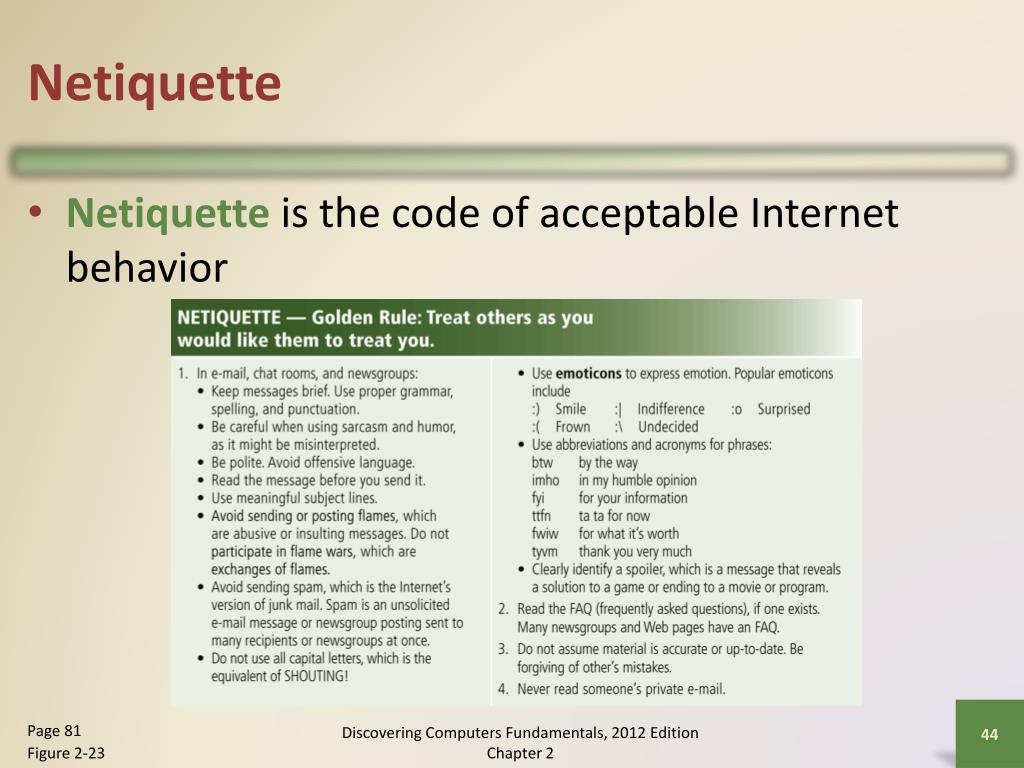 Netiquette

• Netiquette is the code of acceptable Internet behavior

NETIQUETTE — Golden Rule: Treat others as you would like them to treat you.

1. In e-mail, chat rooms, and newsgroups:
• Keep messages brief. Use proper grammar, spelling, and punctuation.
• Be careful when using sarcasm and humor, as it might be misinterpreted.
• Be polite. Avoid offensive language.
• Read the message before you send it.
• Use meaningful subject lines.
• Avoid sending or posting flames, which are abusive or insulting messages. Do not participate in flame wars, which are exchanges of flames.
• Avoid sending spam, which is the Internet's version of junk mail. Spam is an unsolicited e-mail message or newsgroup posting sent to many recipients or newsgroups at once.
• Do not use all capital letters, which is the equivalent of SHOUTING!

• Use emoticons to express emotion. Popular emoticons include
:) Smile :| Indifference :o Surprised
:( Frown :\ Undecided
• Use abbreviations and acronyms for phrases:
btw by the way
imho in my humble opinion
fyi for your information
ttfn ta ta for now
fwiw for what it's worth
tyvm thank you very much
• Clearly identify a spoiler, which is a message that reveals a solution to a game or ending to a movie or program.
2. Read the FAQ (frequently asked questions), if one exists. Many newsgroups and Web pages have an FAQ.
3. Do not assume material is accurate or up-to-date. Be forgiving of other's mistakes.
4. Never read someone's private e-mail.

Page 81
Figure 2-23

Discovering Computers Fundamentals, 2012 Edition
Chapter 2

44